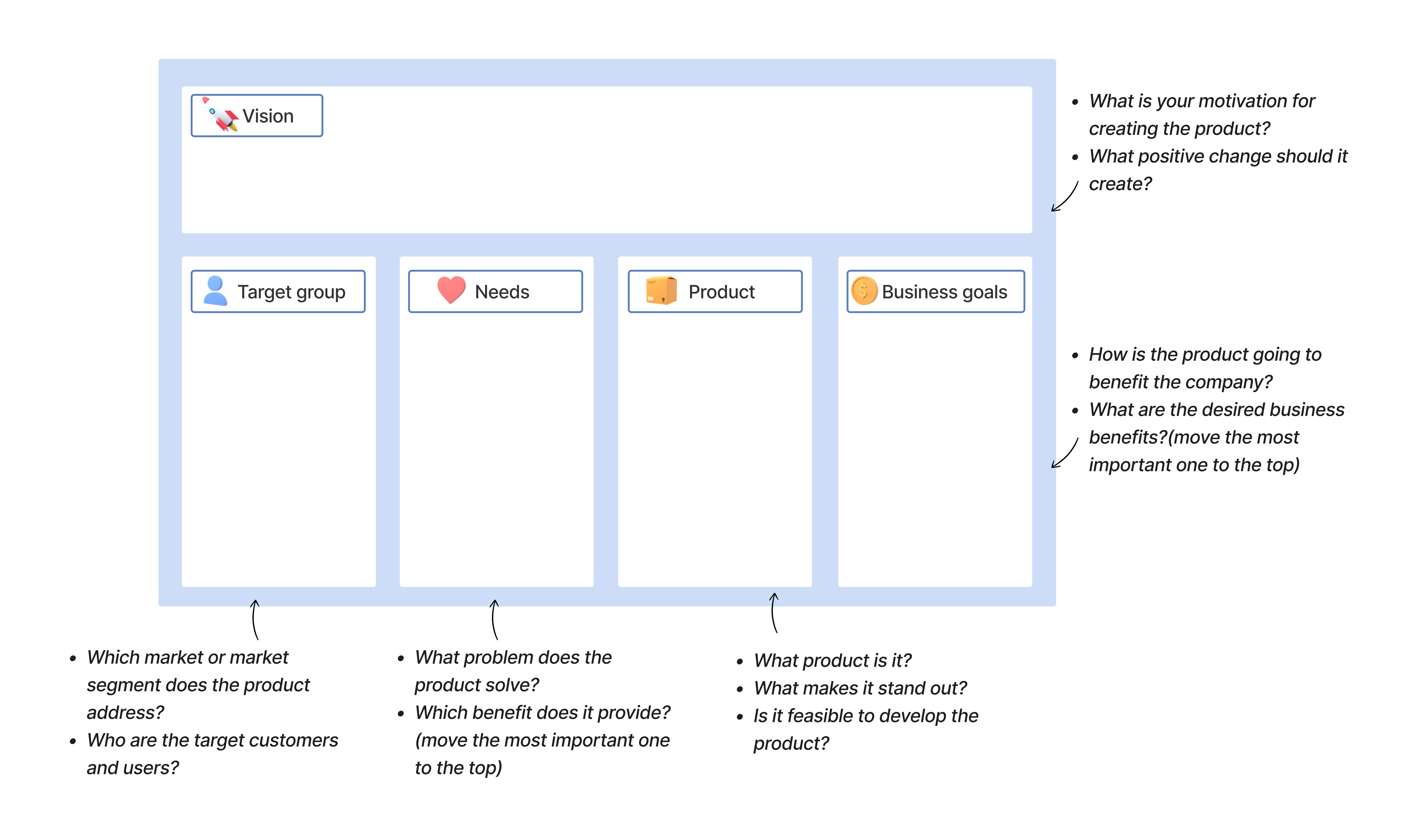 Vision

- What is your motivation for creating the product?
- What positive change should it create?

Target group

Needs

Product

Business goals

- How is the product going to benefit the company?
- What are the desired business benefits?(move the most important one to the top)

- Which market or market segment does the product address?
- Who are the target customers and users?

- What problem does the product solve?
- Which benefit does it provide? (move the most important one to the top)

- What product is it?
- What makes it stand out?
- Is it feasible to develop the product?